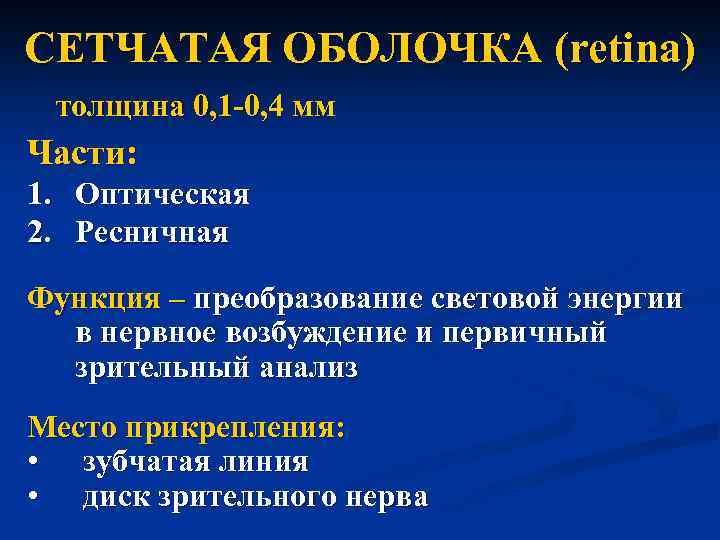 СЕТЧАТАЯ ОБОЛОЧКА (retina)

толщина 0,1-0,4 мм

Части:
1. Оптическая
2. Ресничная

Функция – преобразование световой энергии в нервное возбуждение и первичный зрительный анализ

Место прикрепления:
• зубчатая линия
• диск зрительного нерва